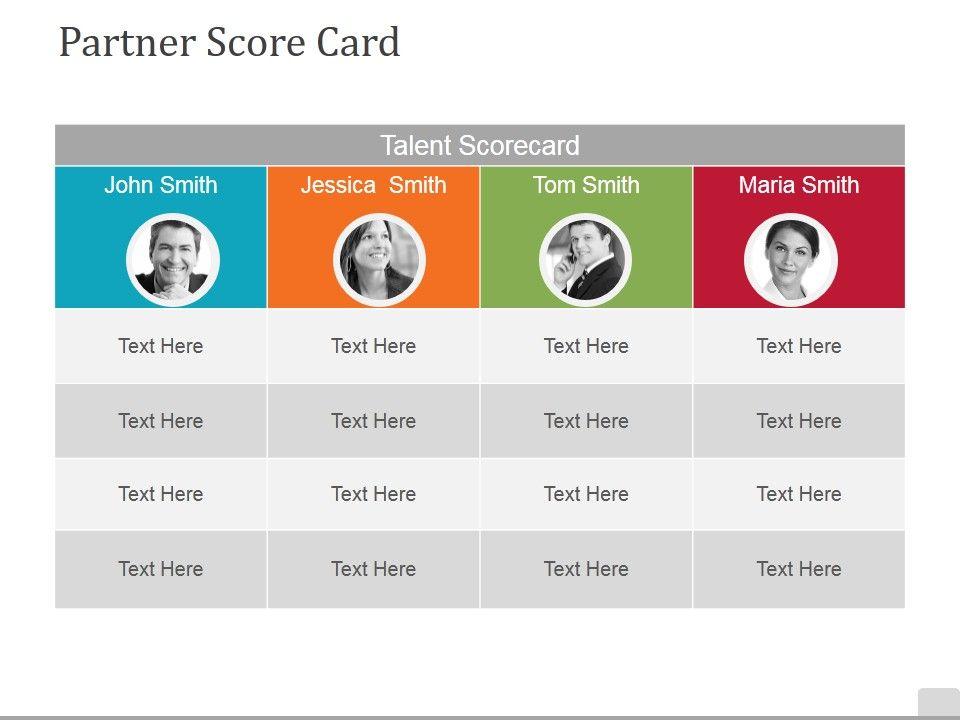 Partner Score Card

Talent Scorecard

| John Smith | Jessica  Smith | Tom Smith | Maria Smith |
|---|---|---|---|
| Text Here | Text Here | Text Here | Text Here |
| Text Here | Text Here | Text Here | Text Here |
| Text Here | Text Here | Text Here | Text Here |
| Text Here | Text Here | Text Here | Text Here |